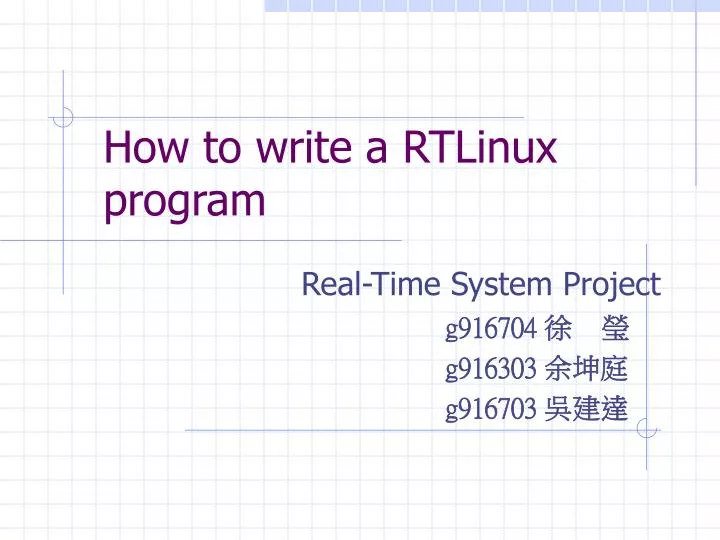 How to write a RTLinux program

Real-Time System Project
g916704 徐 瑩
g916303 余坤庭
g916703 吳建達